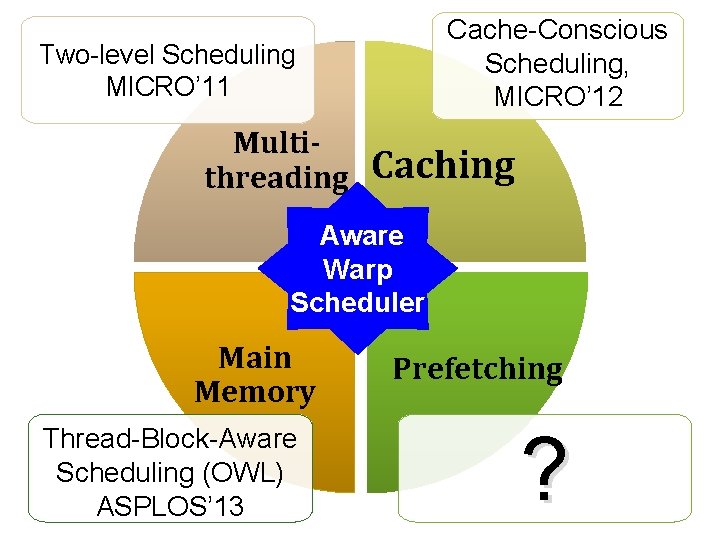 Two-level Scheduling MICRO'11

Cache-Conscious Scheduling, MICRO'12

Multi-threading

Caching

Aware Warp Scheduler

Main Memory

Prefetching

Thread-Block-Aware Scheduling (OWL) ASPLOS'13

?